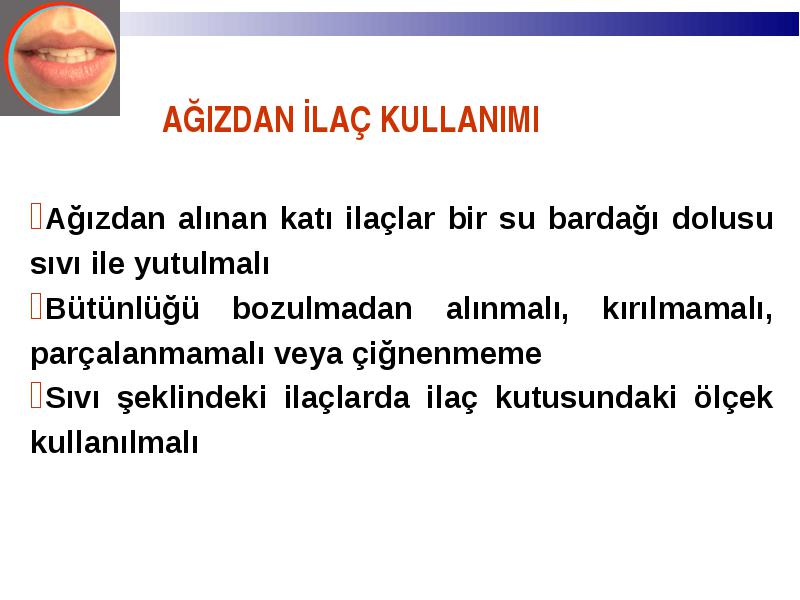 AĞIZDAN İLAÇ KULLANIMI

Ağızdan alınan katı ilaçlar bir su bardağı dolusu sıvı ile yutulmalı

Bütünlüğü bozulmadan alınmalı, kırılmamalı, parçalanmamalı veya çiğnenmeme

Sıvı şeklindeki ilaçlarda ilaç kutusundaki ölçek kullanılmalı